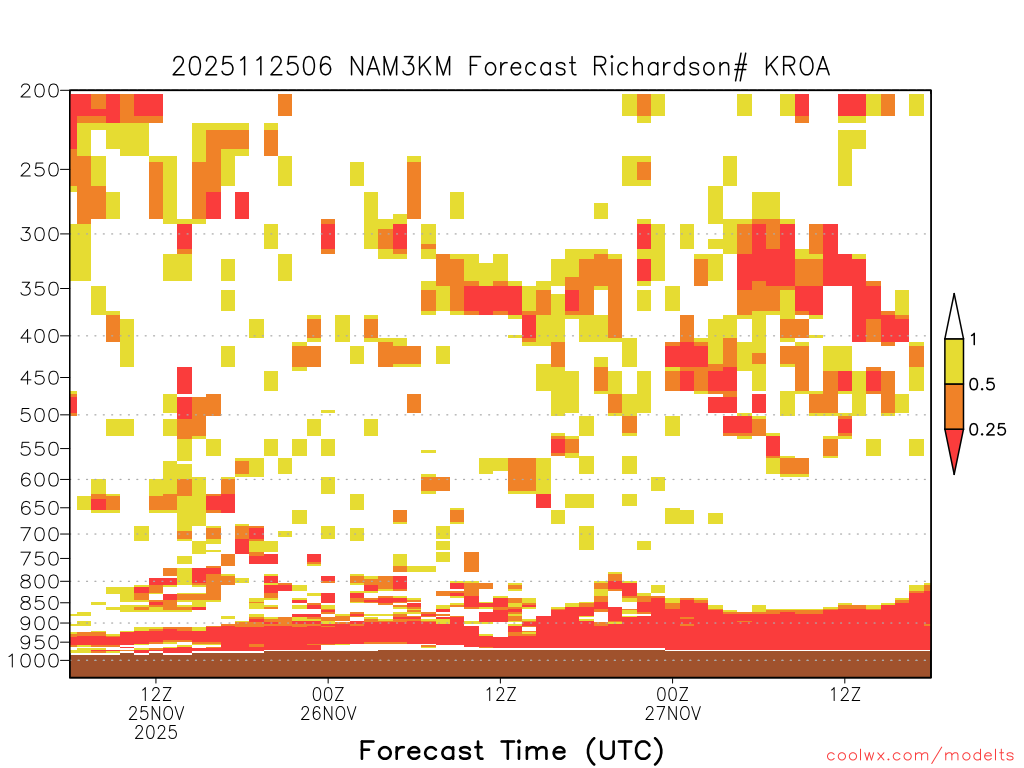 2025112506 NAM3KM Forecast Richardson# KROA

200
250
300
350
400
450
500
550
600
650
700
750
800
850
900
950
1000

1
0.5
0.25

12Z
25NOV
2025
00Z
26NOV
12Z
00Z
27NOV
12Z

Forecast Time (UTC)

coolwx.com/modelts